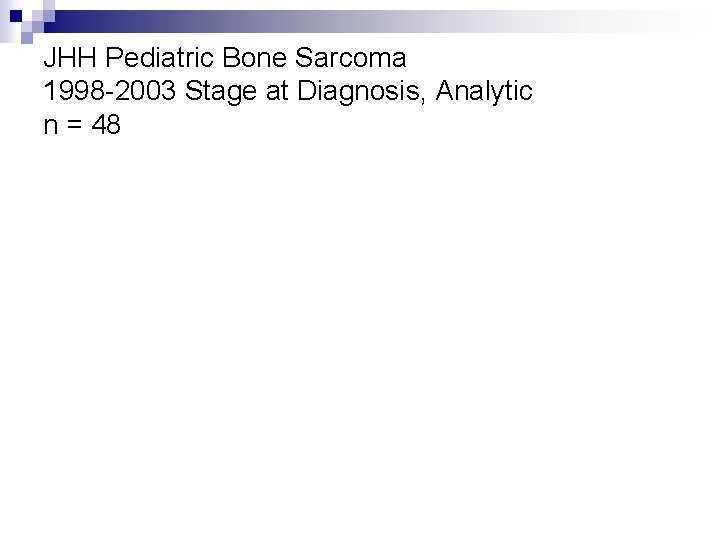 JHH Pediatric Bone Sarcoma
1998-2003 Stage at Diagnosis, Analytic
n = 48